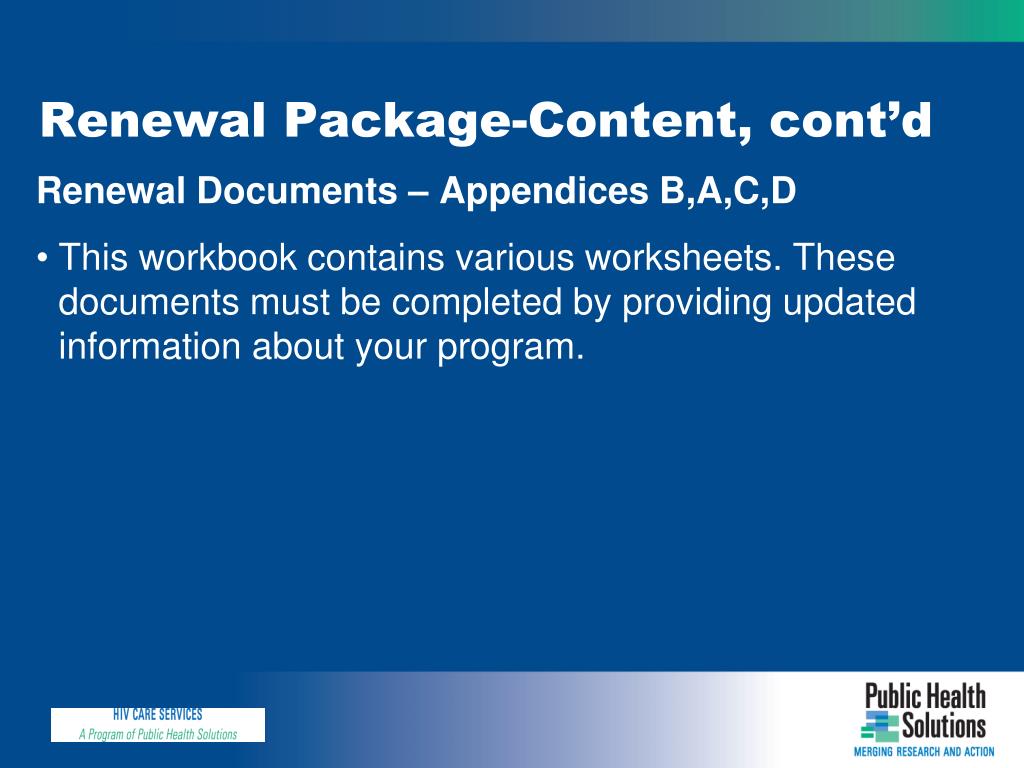 Renewal Package-Content, cont’d

Renewal Documents – Appendices B,A,C,D

• This workbook contains various worksheets. These documents must be completed by providing updated information about your program.

HIV CARE SERVICES
A Program of Public Health Solutions

Public Health Solutions
MERGING RESEARCH AND ACTION